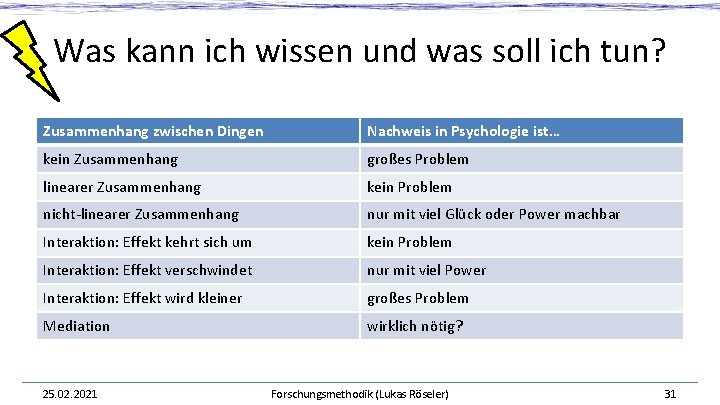 Was kann ich wissen und was soll ich tun?

| Zusammenhang zwischen Dingen | Nachweis in Psychologie ist… |
|---|---|
| kein Zusammenhang | großes Problem |
| linearer Zusammenhang | kein Problem |
| nicht-linearer Zusammenhang | nur mit viel Glück oder Power machbar |
| Interaktion: Effekt kehrt sich um | kein Problem |
| Interaktion: Effekt verschwindet | nur mit viel Power |
| Interaktion: Effekt wird kleiner | großes Problem |
| Mediation | wirklich nötig? |

25.02.2021 Forschungsmethodik (Lukas Röseler) 31